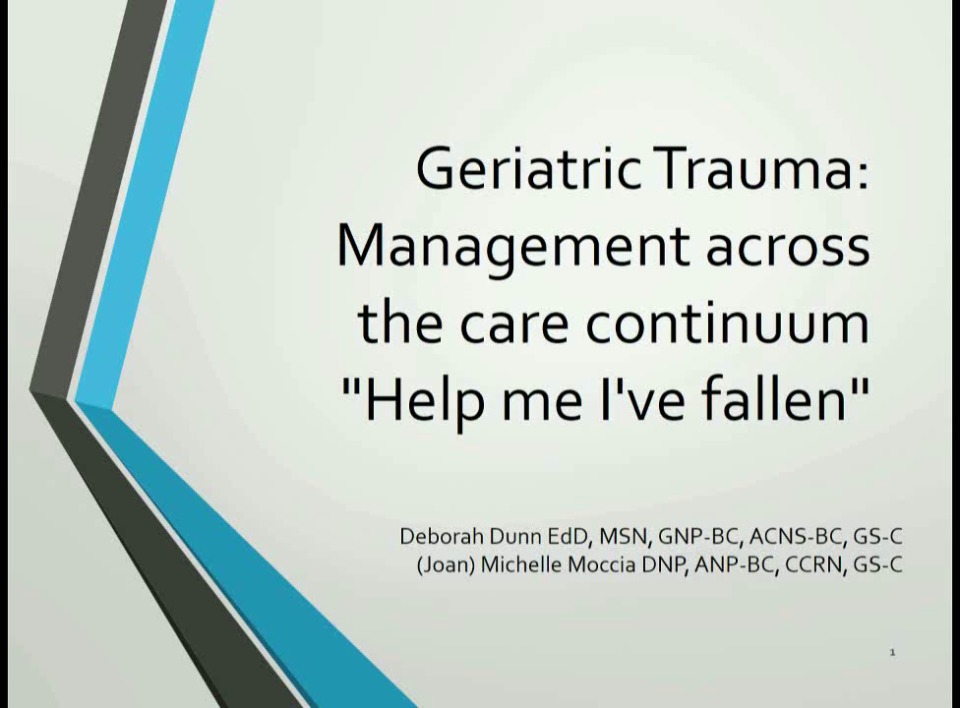 Geriatric Trauma: Management across the care continuum "Help me I've fallen"

Deborah Dunn EdD, MSN, GNP-BC, ACNS-BC, GS-C
(Joan) Michelle Moccia DNP, ANP-BC, CCRN, GS-C

1